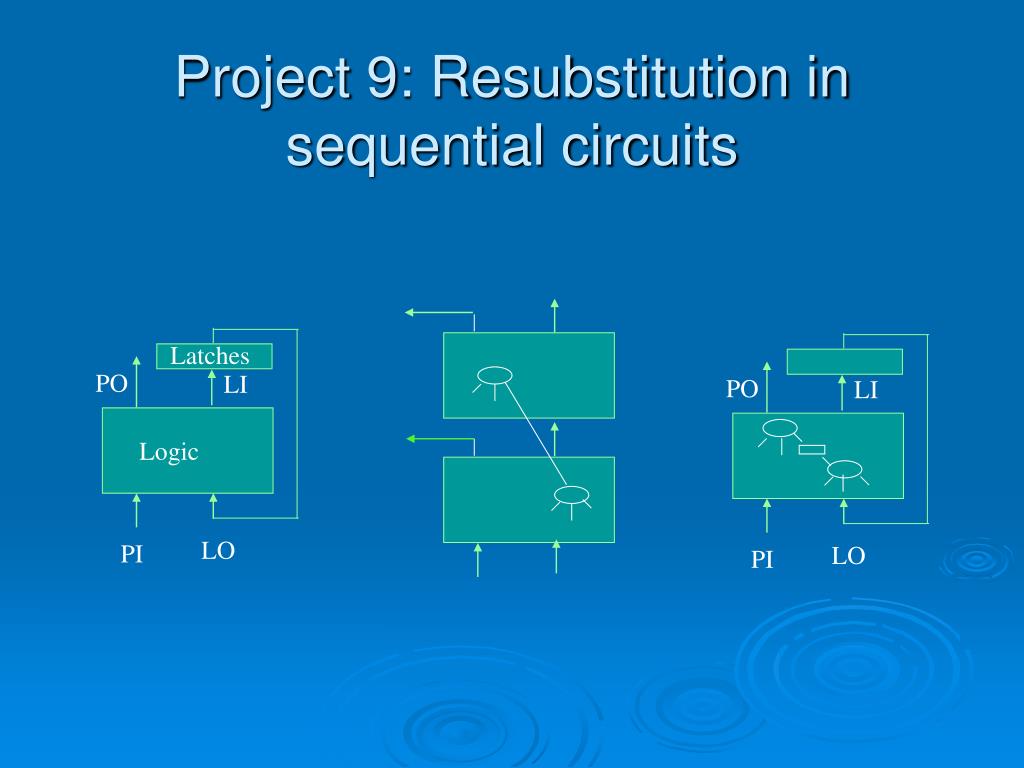 Project 9: Resubstitution in sequential circuits

Latches
PO
LI
Logic
PI
LO

PO
LI
PI
LO